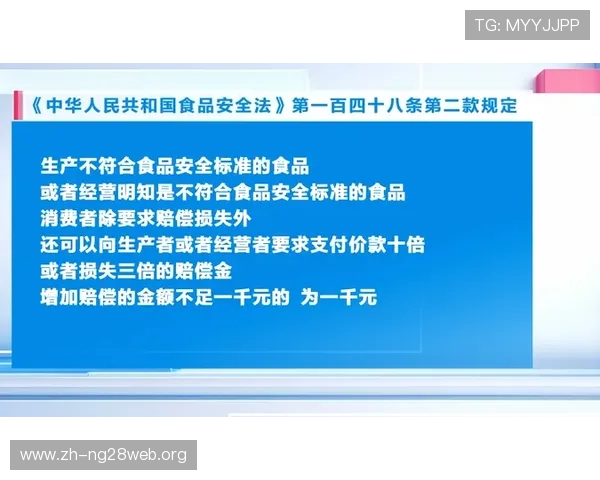 TG: MYYJJPP

《中华人民共和国食品安全法》第一百四十八条第二款规定

生产不符合食品安全标准的食品
或者经营明知是不符合食品安全标准的食品
消费者除要求赔偿损失外
还可以向生产者或者经营者要求支付价款十倍
或者损失三倍的赔偿金
增加赔偿的金额不足一千元的 为一千元

www.zh-ng28web.org